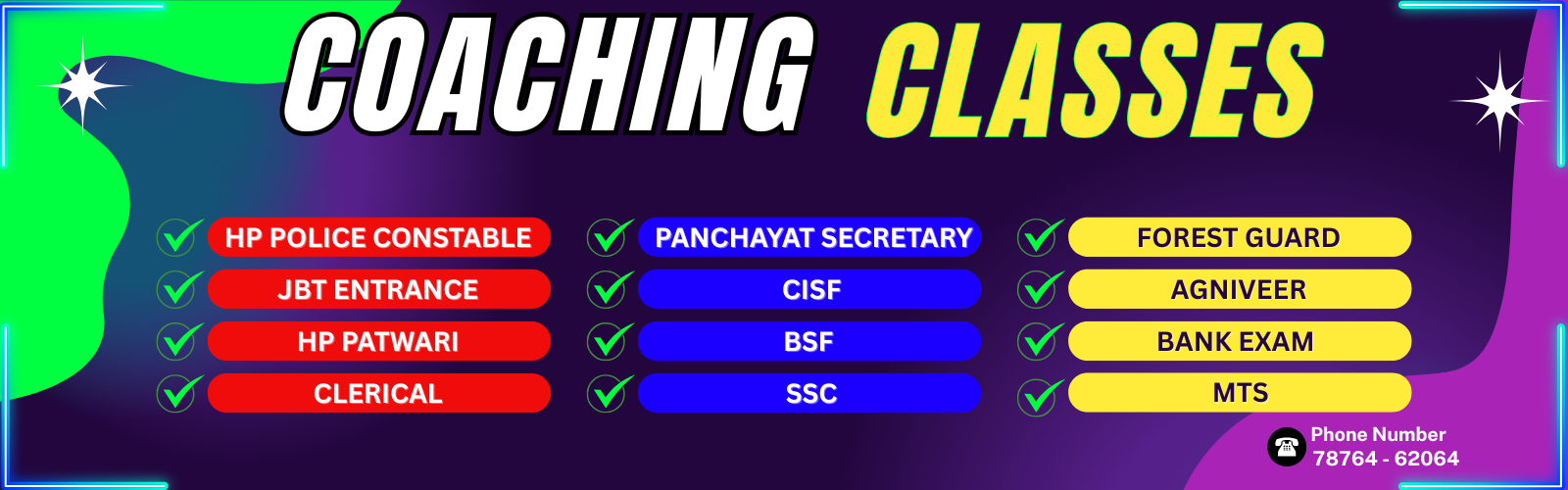 COACHING CLASSES

HP POLICE CONSTABLE
JBT ENTRANCE
HP PATWARI
CLERICAL

PANCHAYAT SECRETARY
CISF
BSF
SSC

FOREST GUARD
AGNIVEER
BANK EXAM
MTS

Phone Number
78764 - 62064